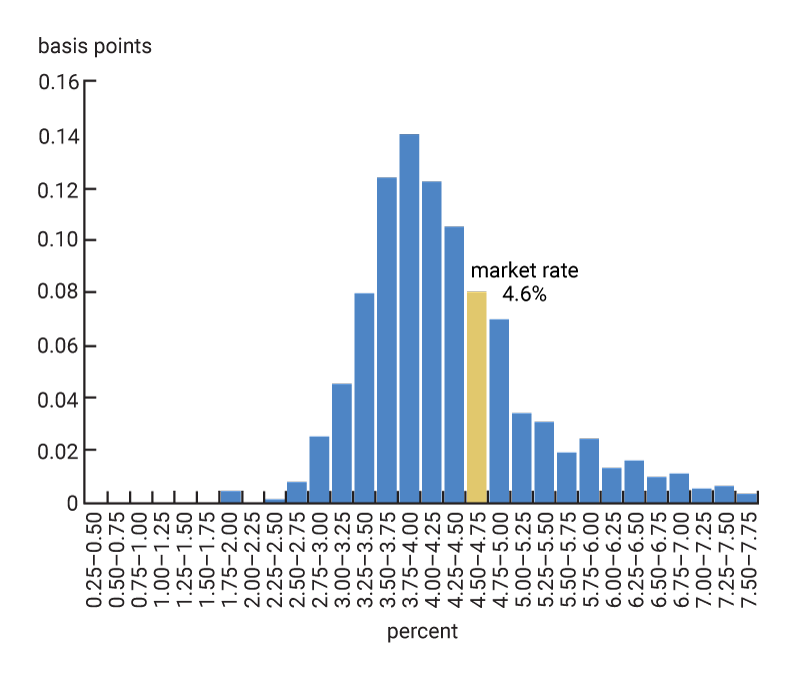 basis points

0.16
0.14
0.12
0.10
0.08
0.06
0.04
0.02
0

market rate
4.6%

0.25–0.50
0.50–0.75
0.75–1.00
1.00–1.25
1.25–1.50
1.50–1.75
1.75–2.00
2.00–2.25
2.25–2.50
2.50–2.75
2.75–3.00
3.00–3.25
3.25–3.50
3.50–3.75
3.75–4.00
4.00–4.25
4.25–4.50
4.50–4.75
4.75–5.00
5.00–5.25
5.25–5.50
5.50–5.75
5.75–6.00
6.00–6.25
6.25–6.50
6.50–6.75
6.75–7.00
7.00–7.25
7.25–7.50
7.50–7.75

percent